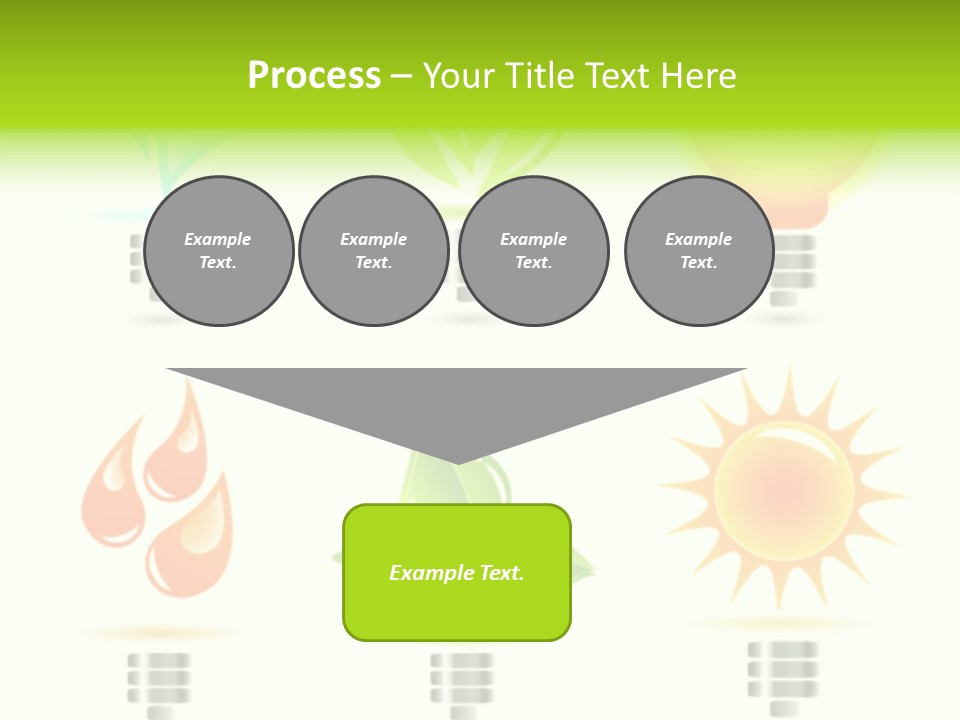 Process – Your Title Text Here

Example Text.

Example Text.

Example Text.

Example Text.

Example Text.